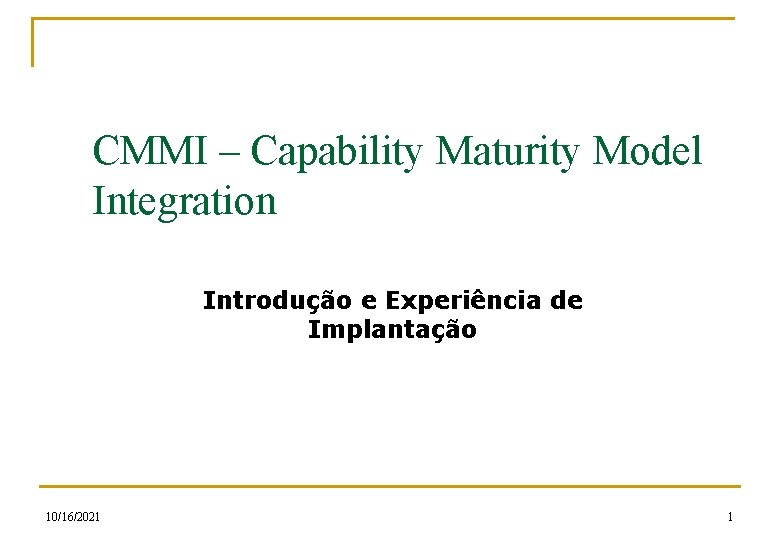 CMMI – Capability Maturity Model Integration

Introdução e Experiência de Implantação

10/16/2021

1